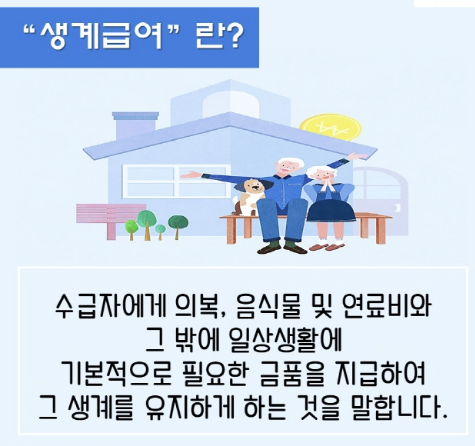 “생계급여” 란?

₩

수급자에게 의복, 음식물 및 연료비와 그 밖에 일상생활에 기본적으로 필요한 금품을 지급하여 그 생계를 유지하게 하는 것을 말합니다.